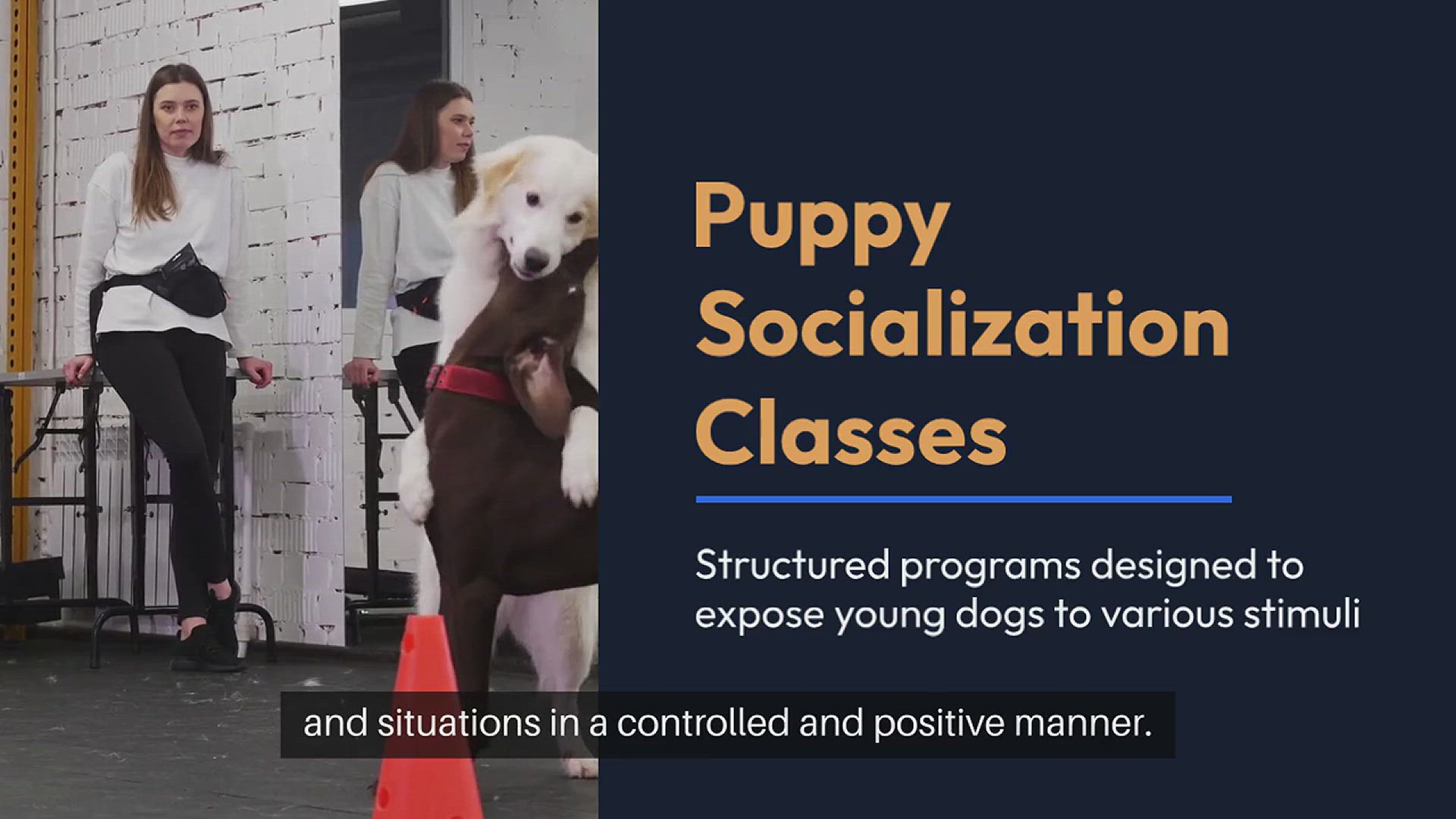 Puppy Socialization Classes

Structured programs designed to expose young dogs to various stimuli

and situations in a controlled and positive manner.